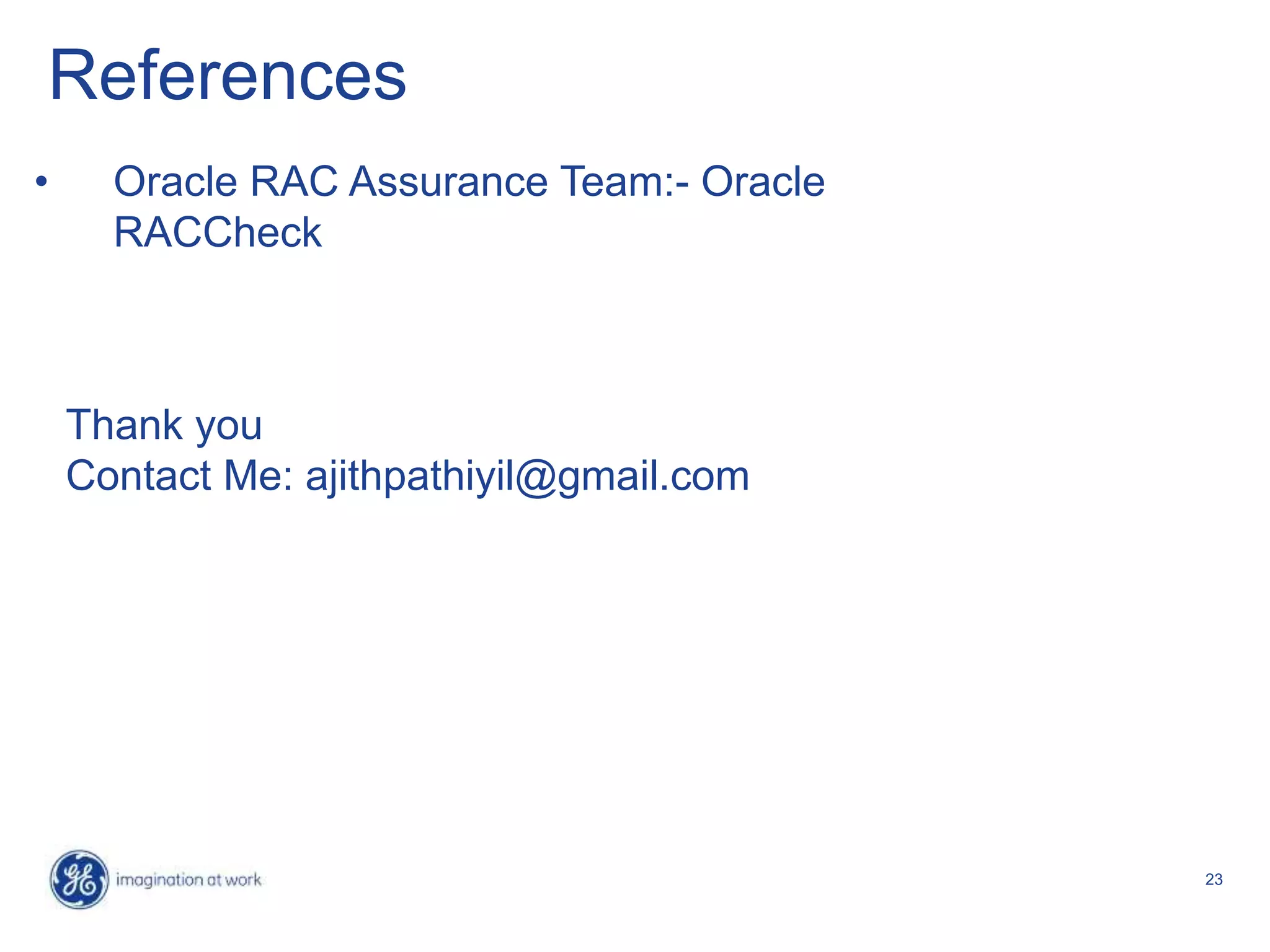 References

• Oracle RAC Assurance Team:- Oracle RACCheck

Thank you
Contact Me: ajithpathiyil@gmail.com

GE imagination at work

23